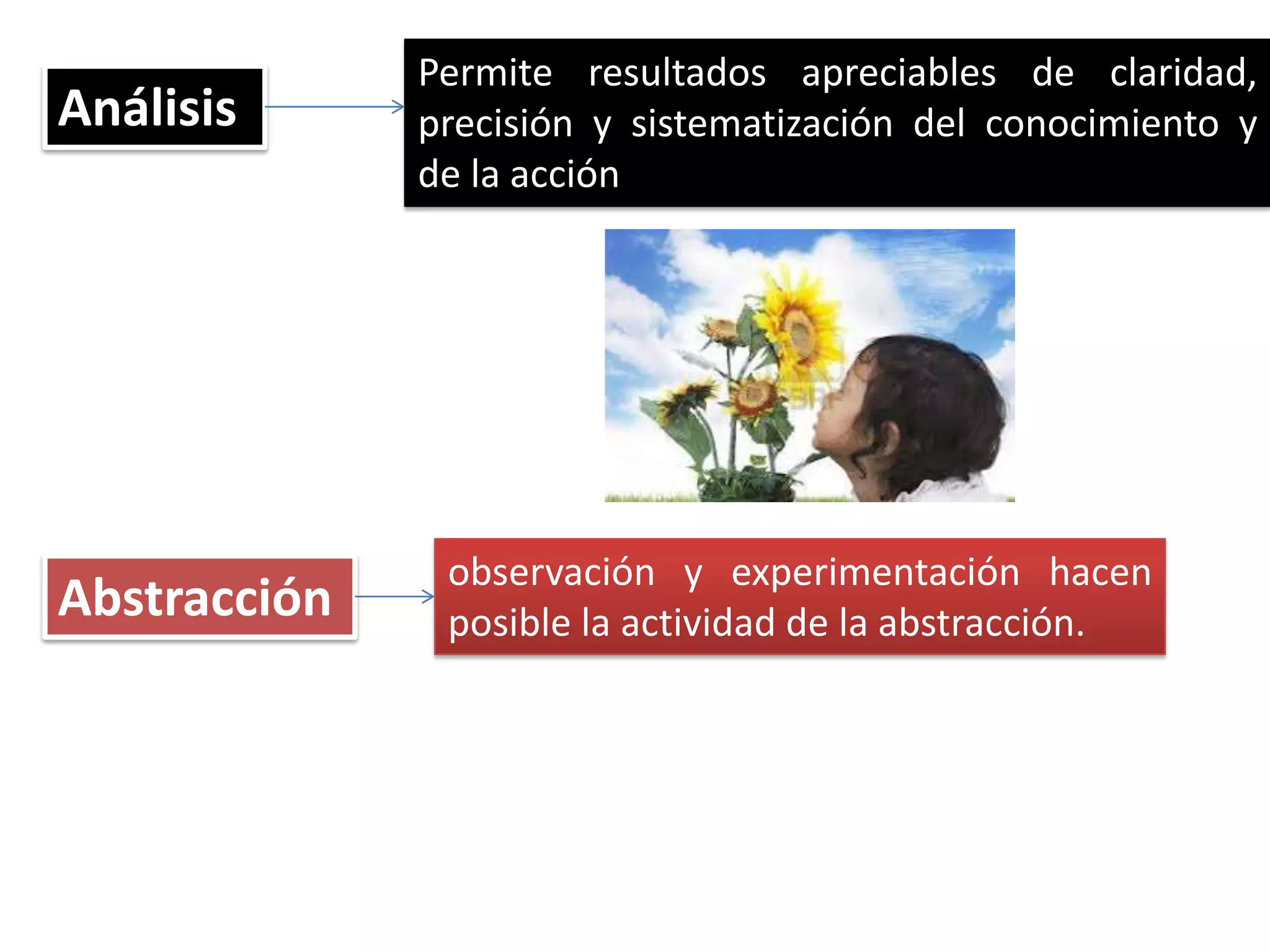 Análisis

Permite resultados apreciables de claridad, precisión y sistematización del conocimiento y de la acción

Abstracción

observación y experimentación hacen posible la actividad de la abstracción.